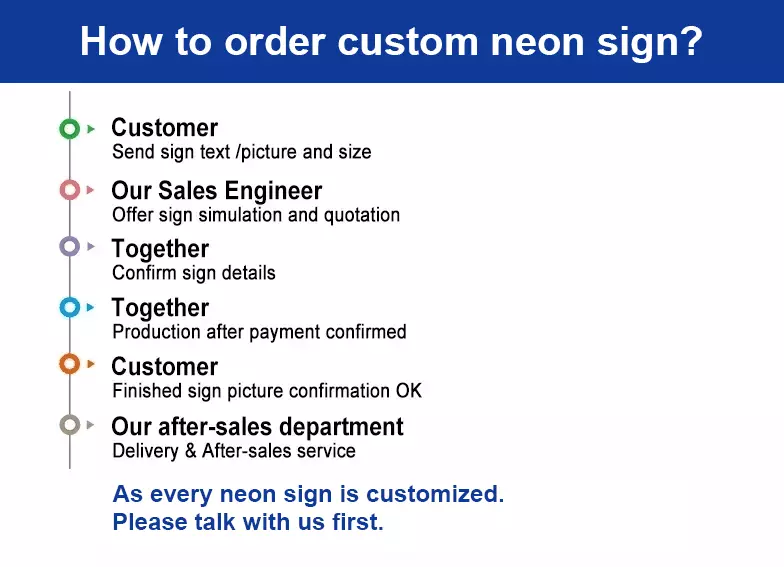 How to order custom neon sign?

Customer
Send sign text /picture and size

Our Sales Engineer
Offer sign simulation and quotation

Together
Confirm sign details

Together
Production after payment confirmed

Customer
Finished sign picture confirmation OK

Our after-sales department
Delivery & After-sales service

As every neon sign is customized.
Please talk with us first.